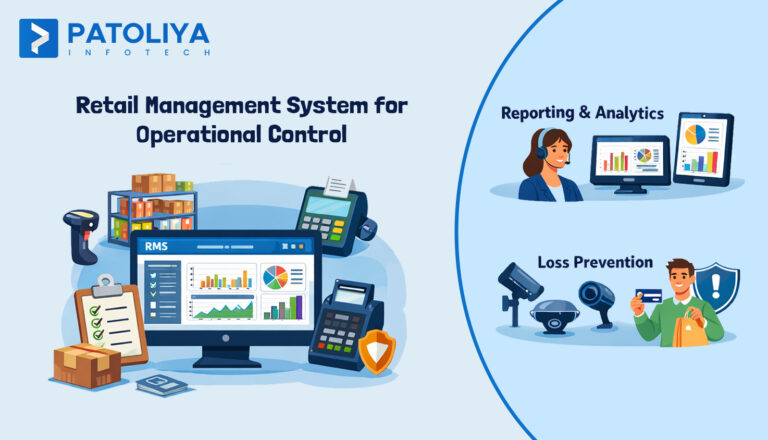 PATOLIYA
INFOTECH

Retail Management System for Operational Control

RMS

Reporting & Analytics

Loss Prevention